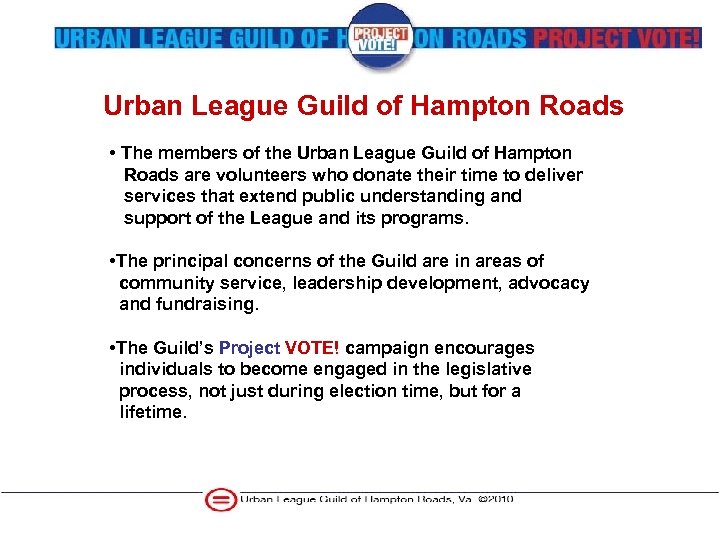 URBAN LEAGUE GUILD OF H PROJECT VOTE! ON ROADS PROJECT VOTE!

Urban League Guild of Hampton Roads

• The members of the Urban League Guild of Hampton Roads are volunteers who donate their time to deliver services that extend public understanding and support of the League and its programs.

•The principal concerns of the Guild are in areas of community service, leadership development, advocacy and fundraising.

•The Guild's Project VOTE! campaign encourages individuals to become engaged in the legislative process, not just during election time, but for a lifetime.

Urban League Guild of Hampton Roads, Va. ©2010